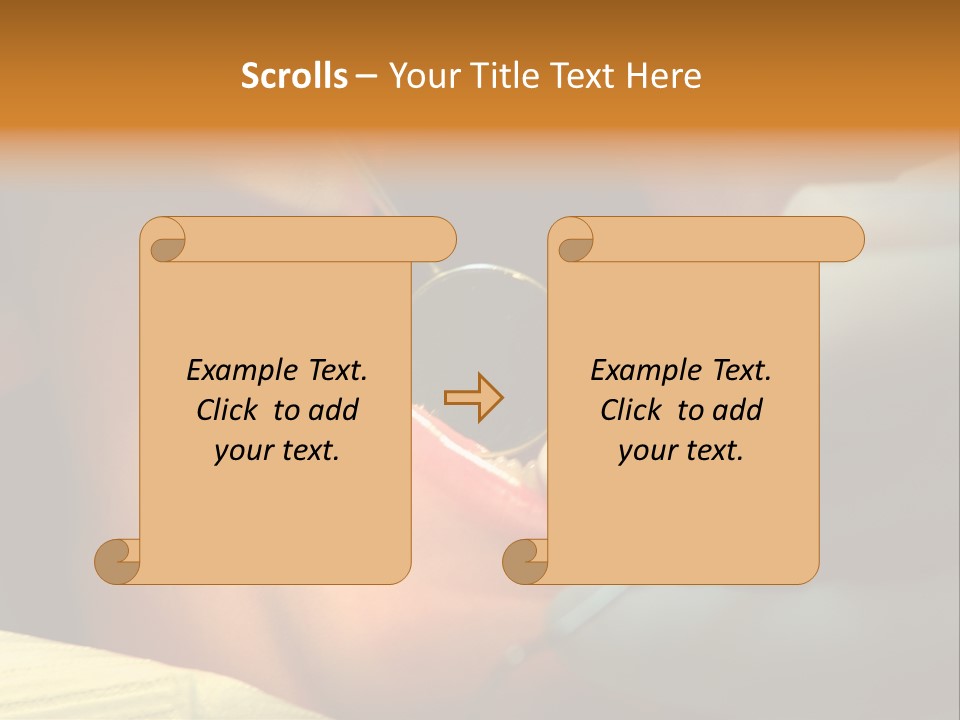 Scrolls – Your Title Text Here

Example Text. Click to add your text.

Example Text. Click to add your text.